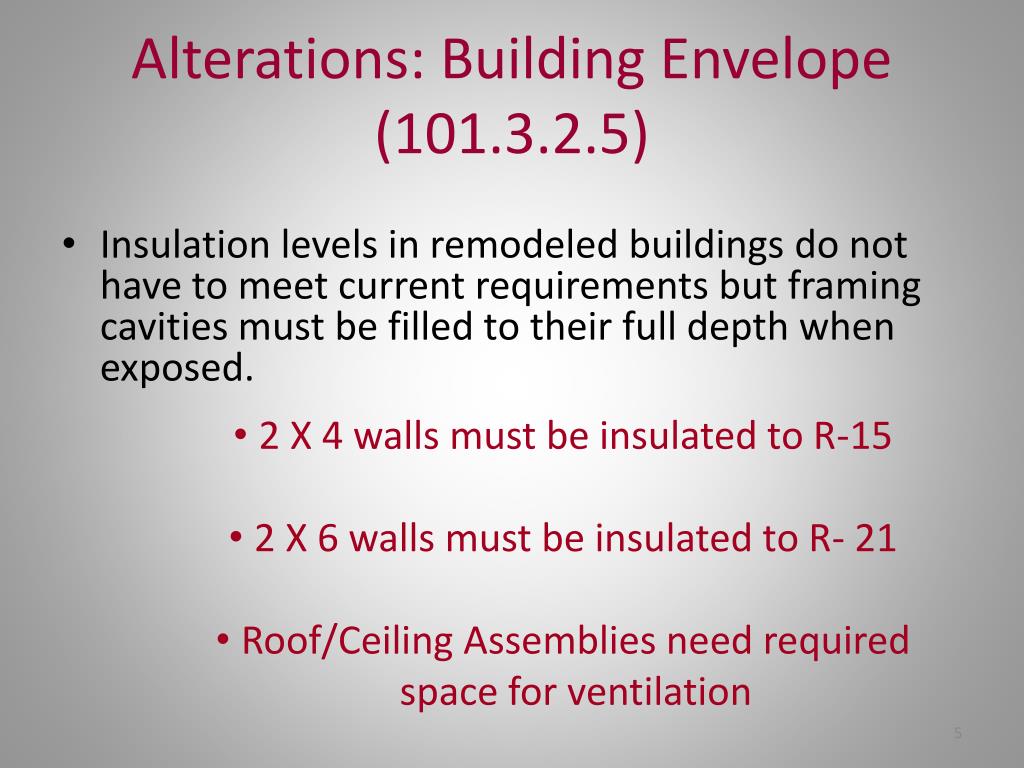 Alterations: Building Envelope (101.3.2.5)

• Insulation levels in remodeled buildings do not have to meet current requirements but framing cavities must be filled to their full depth when exposed.

• 2 X 4 walls must be insulated to R-15

• 2 X 6 walls must be insulated to R- 21

• Roof/Ceiling Assemblies need required space for ventilation

5